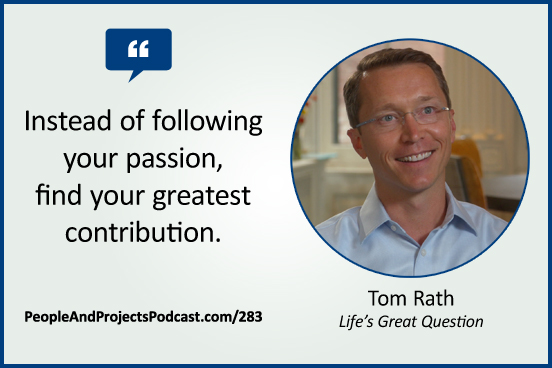 “

Instead of following your passion, find your greatest contribution.

PeopleAndProjectsPodcast.com/283

Tom Rath
Life’s Great Question